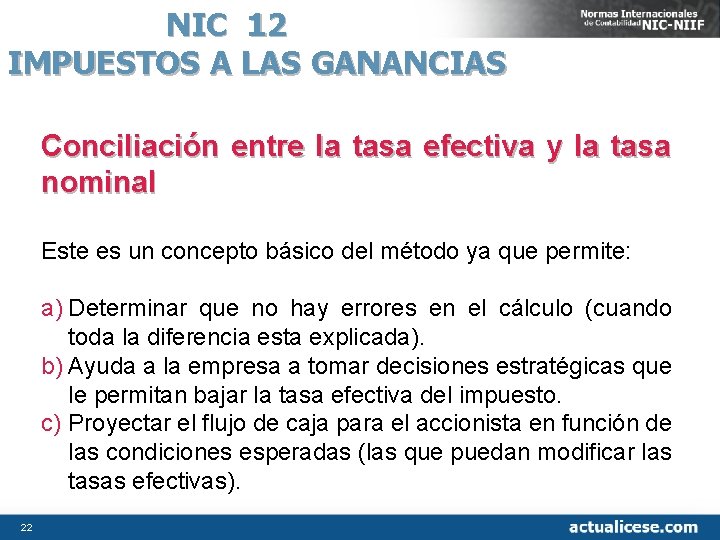 NIC 12
IMPUESTOS A LAS GANANCIAS

Normas Internacionales de Contabilidad NIC-NIIF

Conciliación entre la tasa efectiva y la tasa nominal

Este es un concepto básico del método ya que permite:

a) Determinar que no hay errores en el cálculo (cuando toda la diferencia esta explicada).
b) Ayuda a la empresa a tomar decisiones estratégicas que le permitan bajar la tasa efectiva del impuesto.
c) Proyectar el flujo de caja para el accionista en función de las condiciones esperadas (las que puedan modificar las tasas efectivas).

22

actualicese.com